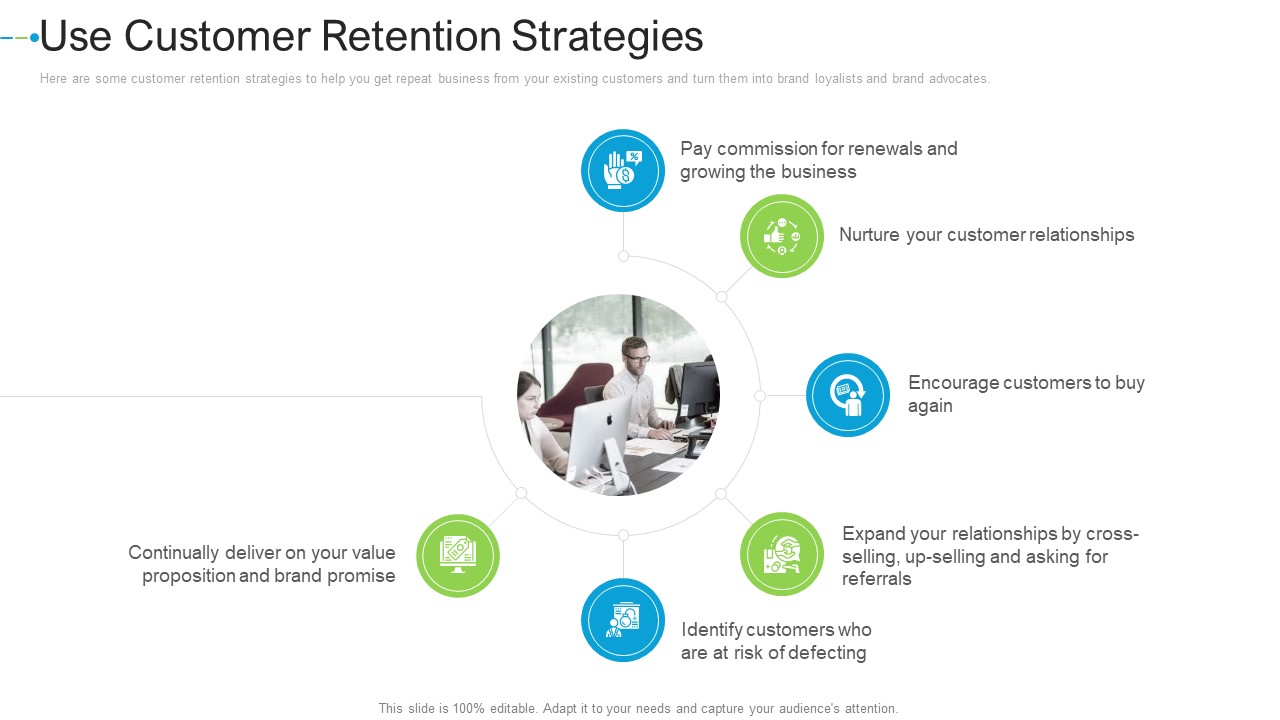 Use Customer Retention Strategies

Here are some customer retention strategies to help you get repeat business from your existing customers and turn them into brand loyalists and brand advocates.

Pay commission for renewals and growing the business

Nurture your customer relationships

Encourage customers to buy again

Expand your relationships by cross-selling, up-selling and asking for referrals

Identify customers who are at risk of defecting

Continually deliver on your value proposition and brand promise

This slide is 100% editable. Adapt it to your needs and capture your audience's attention.